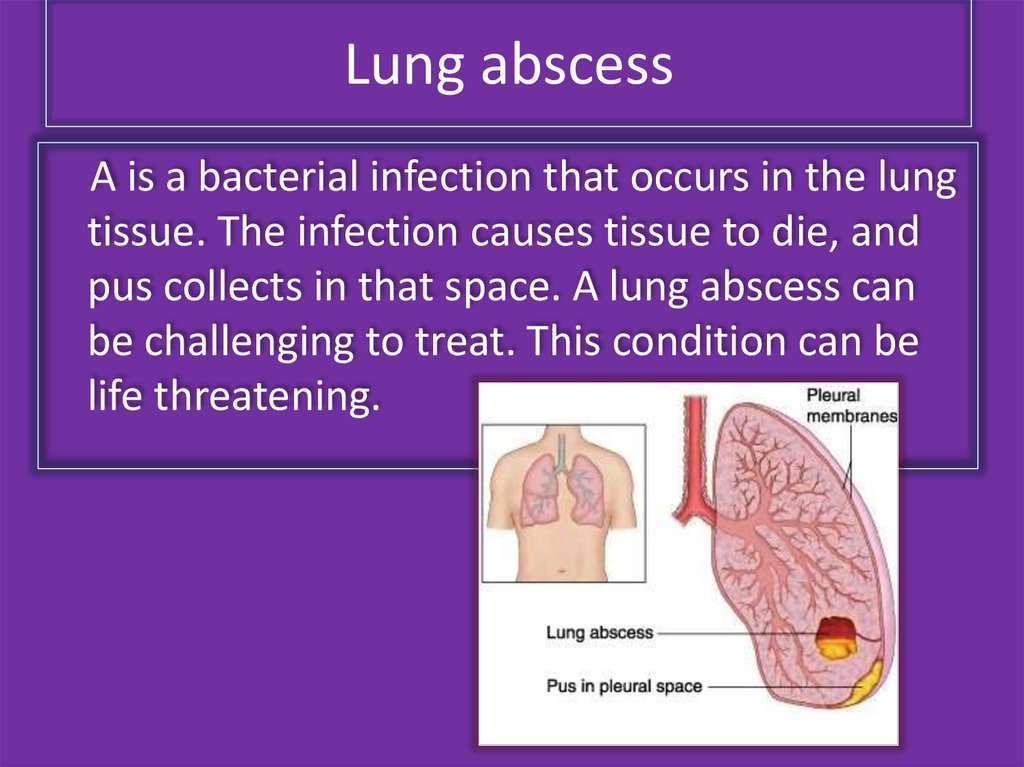 Lung abscess

A is a bacterial infection that occurs in the lung tissue. The infection causes tissue to die, and pus collects in that space. A lung abscess can be challenging to treat. This condition can be life threatening.

Pleural membranes

Lung abscess

Pus in pleural space